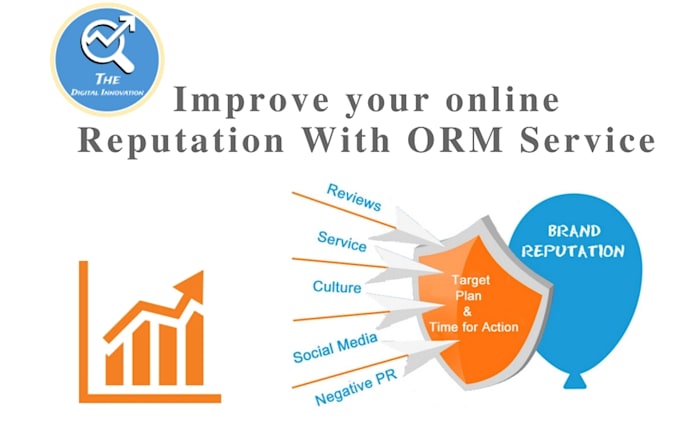 THE
DIGITAL INNOVATION

Improve your online Reputation With ORM Service

Reviews
Service
Culture
Social Media
Negative PR

Target Plan & Time for Action

BRAND REPUTATION